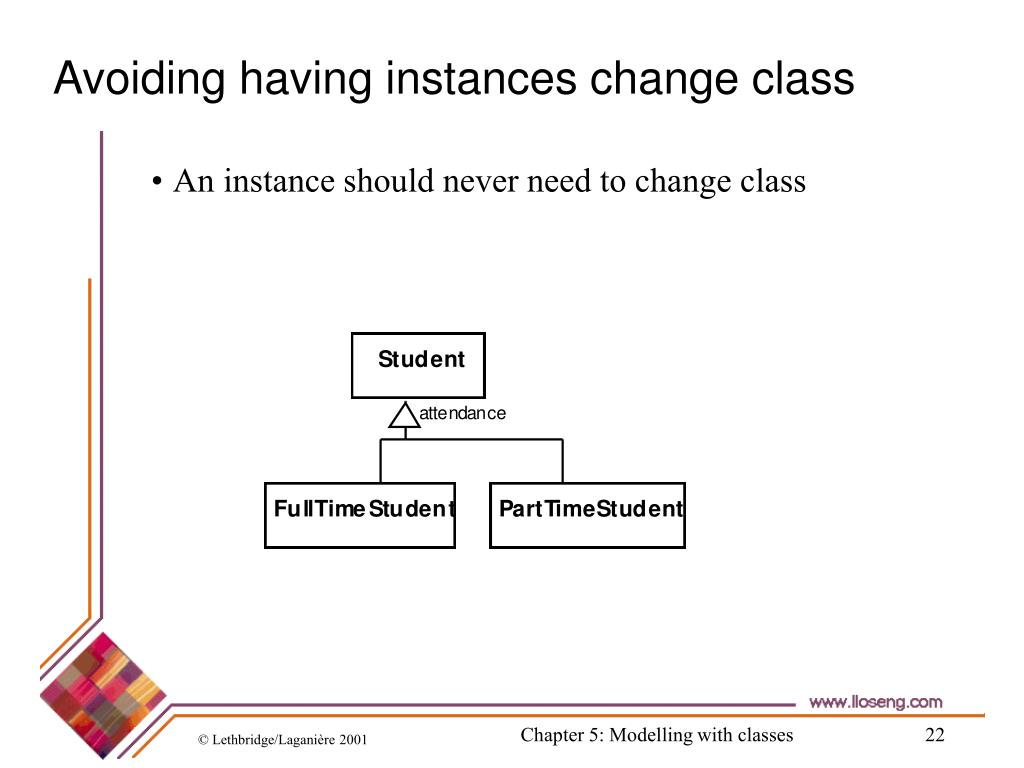 Avoiding having instances change class

• An instance should never need to change class

Student

attendance

FullTimeStudent

PartTimeStudent

www.lloseng.com

© Lethbridge/Laganière 2001

Chapter 5: Modelling with classes

22